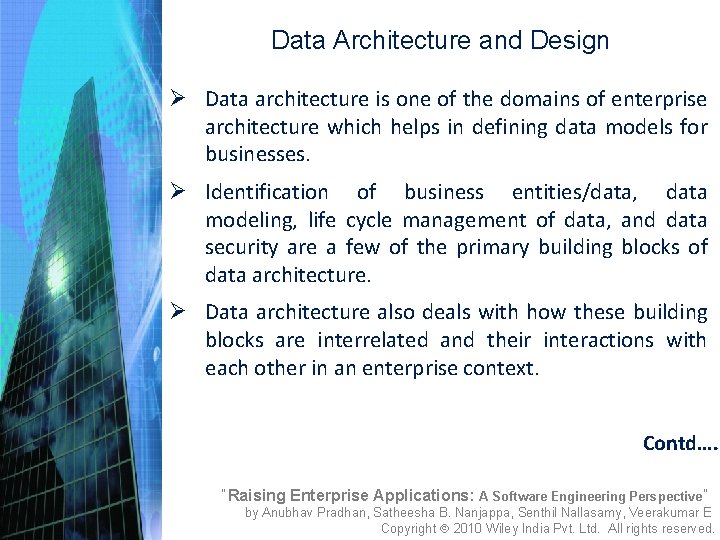 Data Architecture and Design

➢ Data architecture is one of the domains of enterprise architecture which helps in defining data models for businesses.

➢ Identification of business entities/data, data modeling, life cycle management of data, and data security are a few of the primary building blocks of data architecture.

➢ Data architecture also deals with how these building blocks are interrelated and their interactions with each other in an enterprise context.

Contd….

"Raising Enterprise Applications: A Software Engineering Perspective"
by Anubhav Pradhan, Satheesha B. Nanjappa, Senthil Nallasamy, Veerakumar E
Copyright © 2010 Wiley India Pvt. Ltd. All rights reserved.